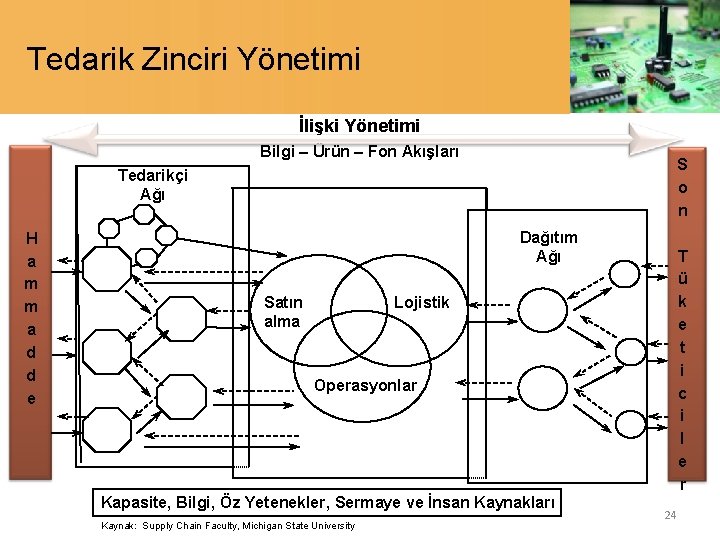 Tedarik Zinciri Yönetimi

İlişki Yönetimi

Bilgi – Ürün – Fon Akışları

Hammadde

Tedarikçi Ağı

Satın alma

Lojistik

Operasyonlar

Dağıtım Ağı

Son Tüketiciler

Kapasite, Bilgi, Öz Yetenekler, Sermaye ve İnsan Kaynakları

Kaynak: Supply Chain Faculty, Michigan State University

24